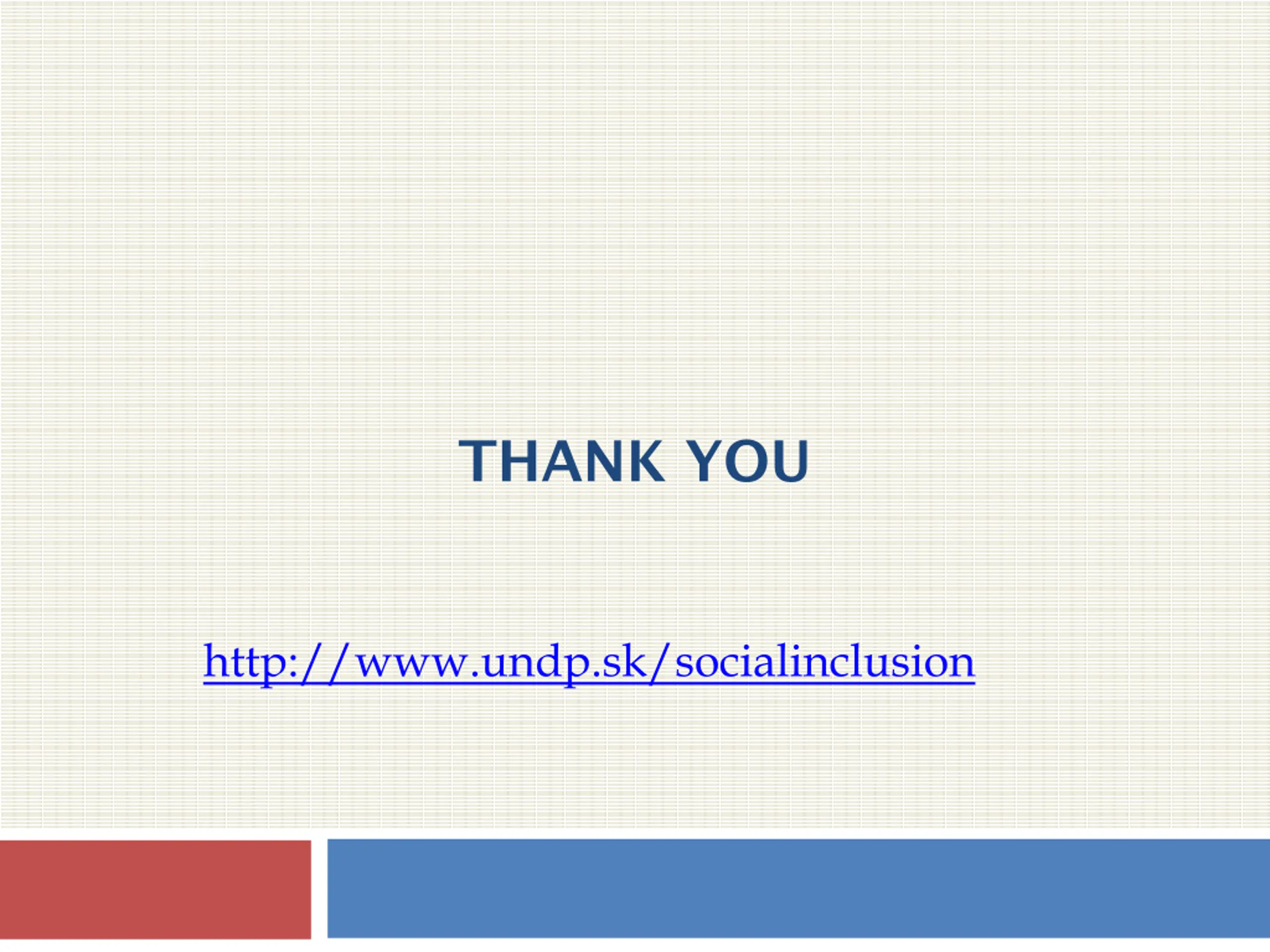 THANK YOU

http://www.undp.sk/socialinclusion